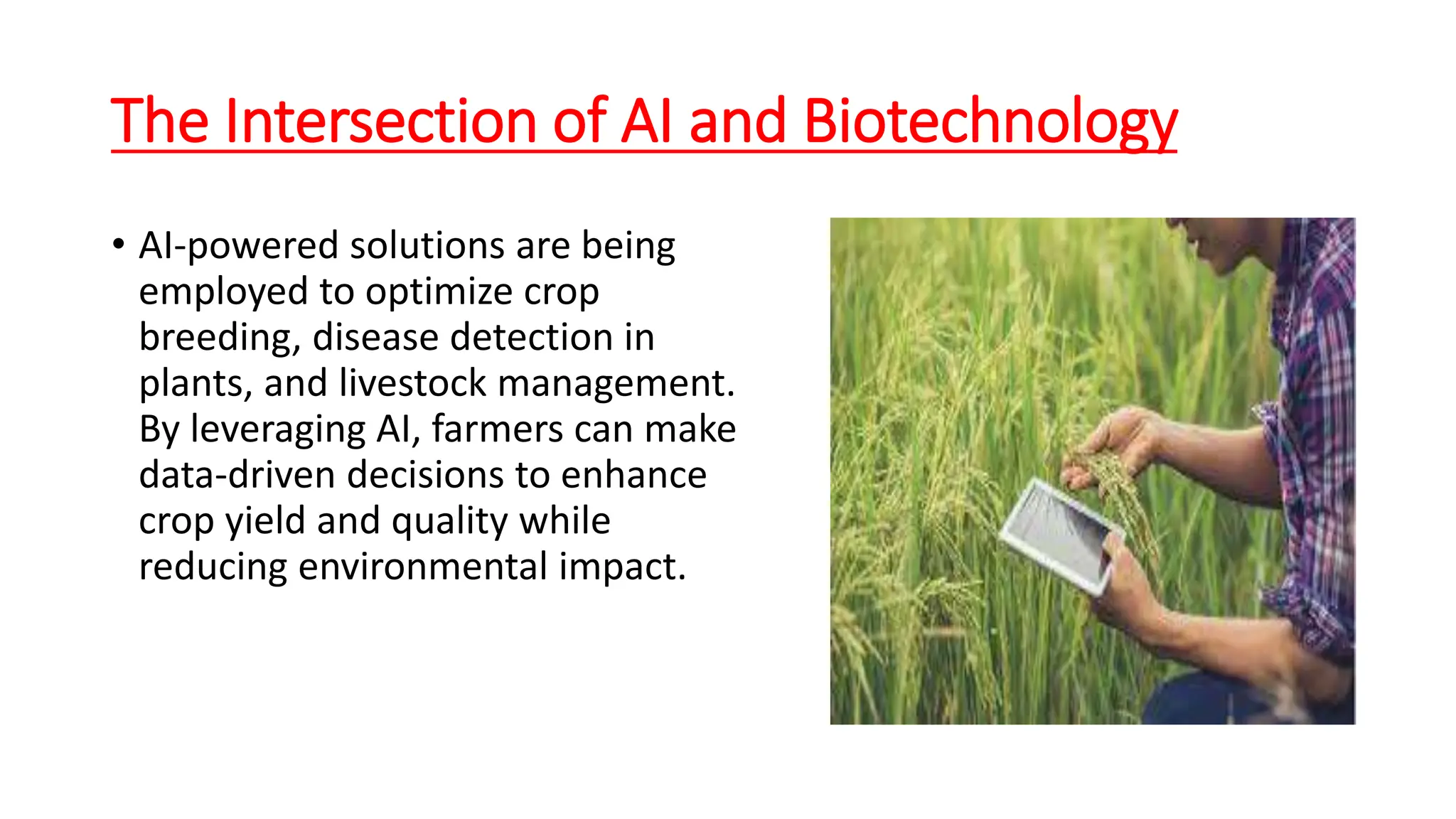 The Intersection of AI and Biotechnology

• AI-powered solutions are being employed to optimize crop breeding, disease detection in plants, and livestock management. By leveraging AI, farmers can make data-driven decisions to enhance crop yield and quality while reducing environmental impact.